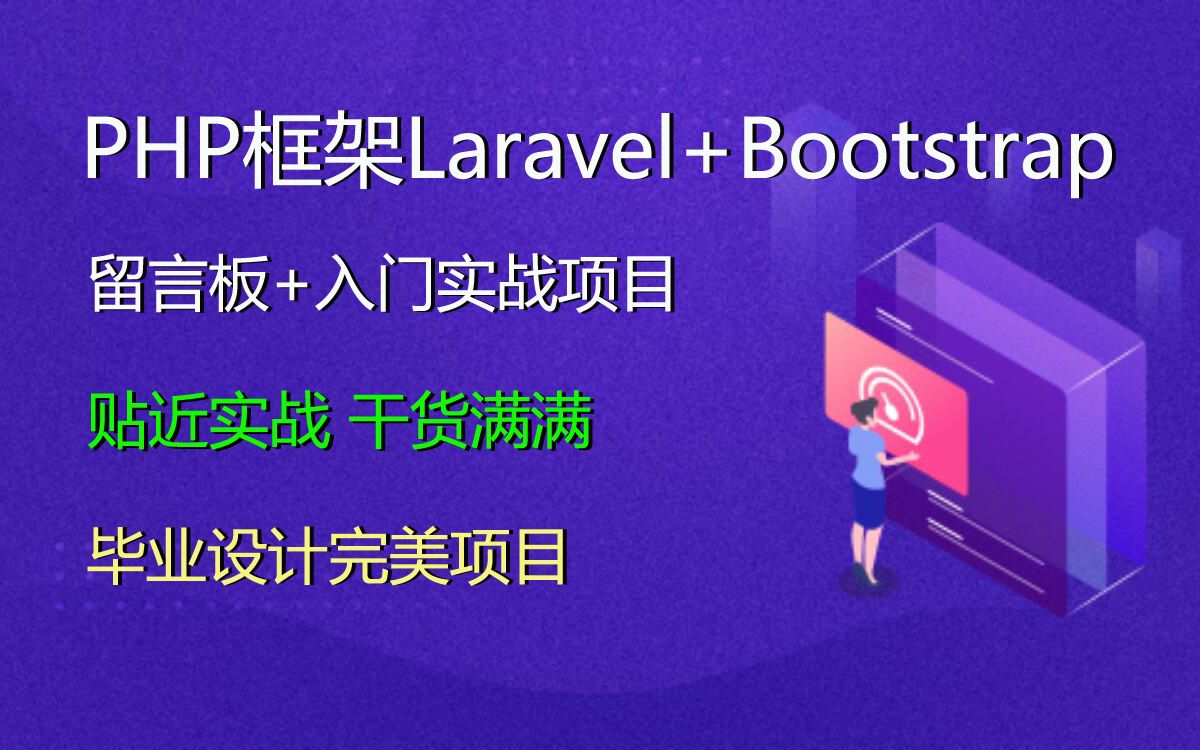 PHP框架Laravel+Bootstrap

留言板+入门实战项目

贴近实战 干货满满

毕业设计完美项目